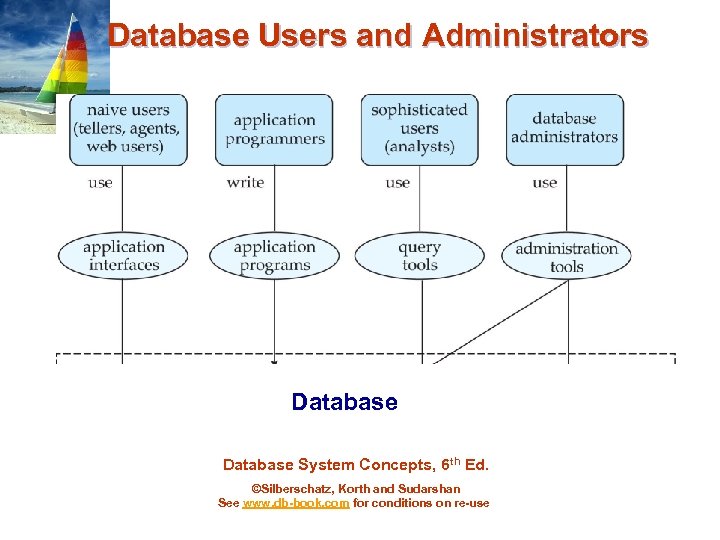 Database Users and Administrators

naive users (tellers, agents, web users)

application programmers

sophisticated users (analysts)

database administrators

use

write

use

use

application interfaces

application programs

query tools

administration tools

Database

Database System Concepts, 6$^{th}$ Ed.

©Silberschatz, Korth and Sudarshan
See www.db-book.com for conditions on re-use